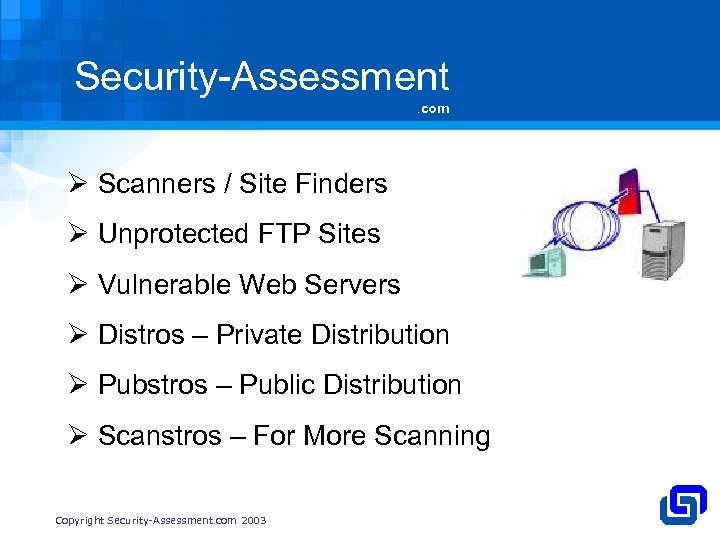 Security-Assessment
.com

➢ Scanners / Site Finders

➢ Unprotected FTP Sites

➢ Vulnerable Web Servers

➢ Distros – Private Distribution

➢ Pubstros – Public Distribution

➢ Scanstros – For More Scanning

Copyright Security-Assessment.com 2003